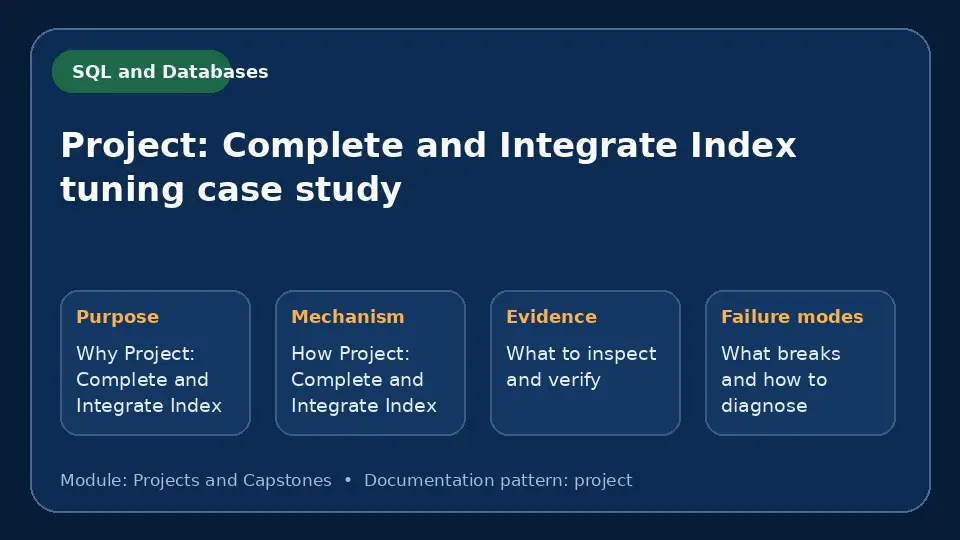 SQL and Databases

Project: Complete and Integrate Index tuning case study

Purpose
Why Project: Complete and Integrate Index

Mechanism
How Project: Complete and Integrate Index

Evidence
What to inspect and verify

Failure modes
What breaks and how to diagnose

Module: Projects and Capstones • Documentation pattern: project